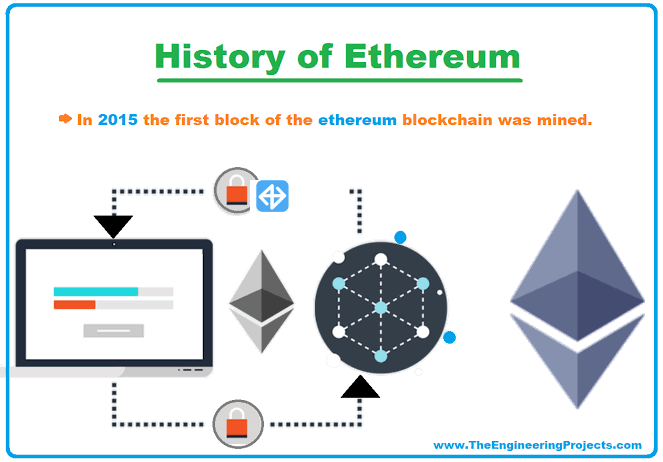 History of Ethereum

In 2015 the first block of the ethereum blockchain was mined.

www.TheEngineeringProjects.com